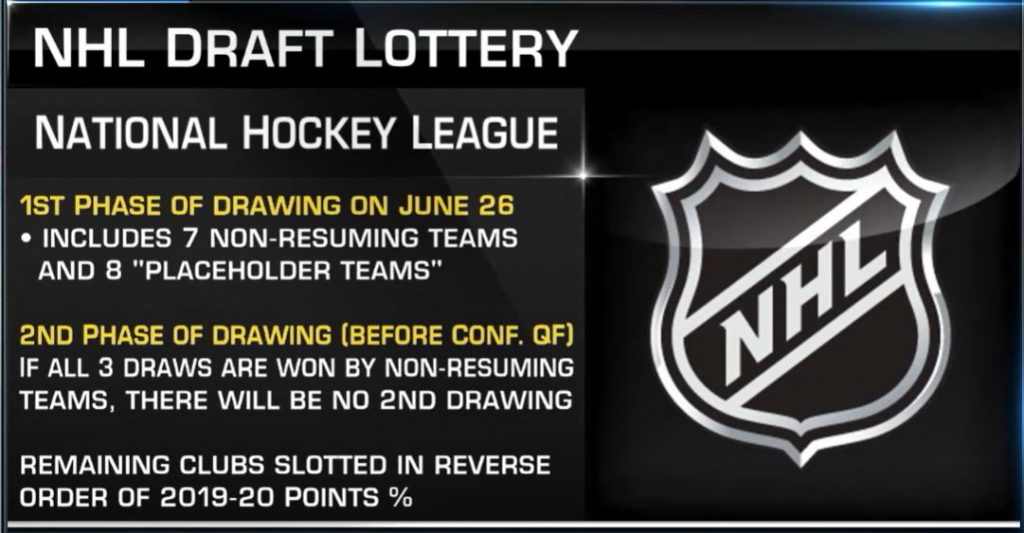 NHL DRAFT LOTTERY

NATIONAL HOCKEY LEAGUE

1ST PHASE OF DRAWING ON JUNE 26
• INCLUDES 7 NON-RESUMING TEAMS AND 8 "PLACEHOLDER TEAMS"

2ND PHASE OF DRAWING (BEFORE CONF. QF)
IF ALL 3 DRAWS ARE WON BY NON-RESUMING TEAMS, THERE WILL BE NO 2ND DRAWING

REMAINING CLUBS SLOTTED IN REVERSE ORDER OF 2019-20 POINTS %

NHL